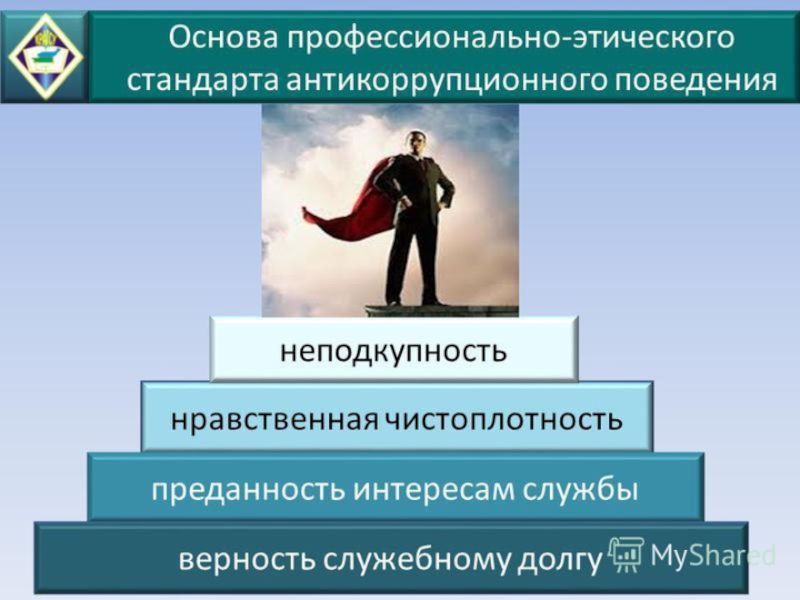 Основа профессионально-этического стандарта антикоррупционного поведения

неподкупность

нравственная чистоплотность

преданность интересам службы

верность служебному долгу

MyShared